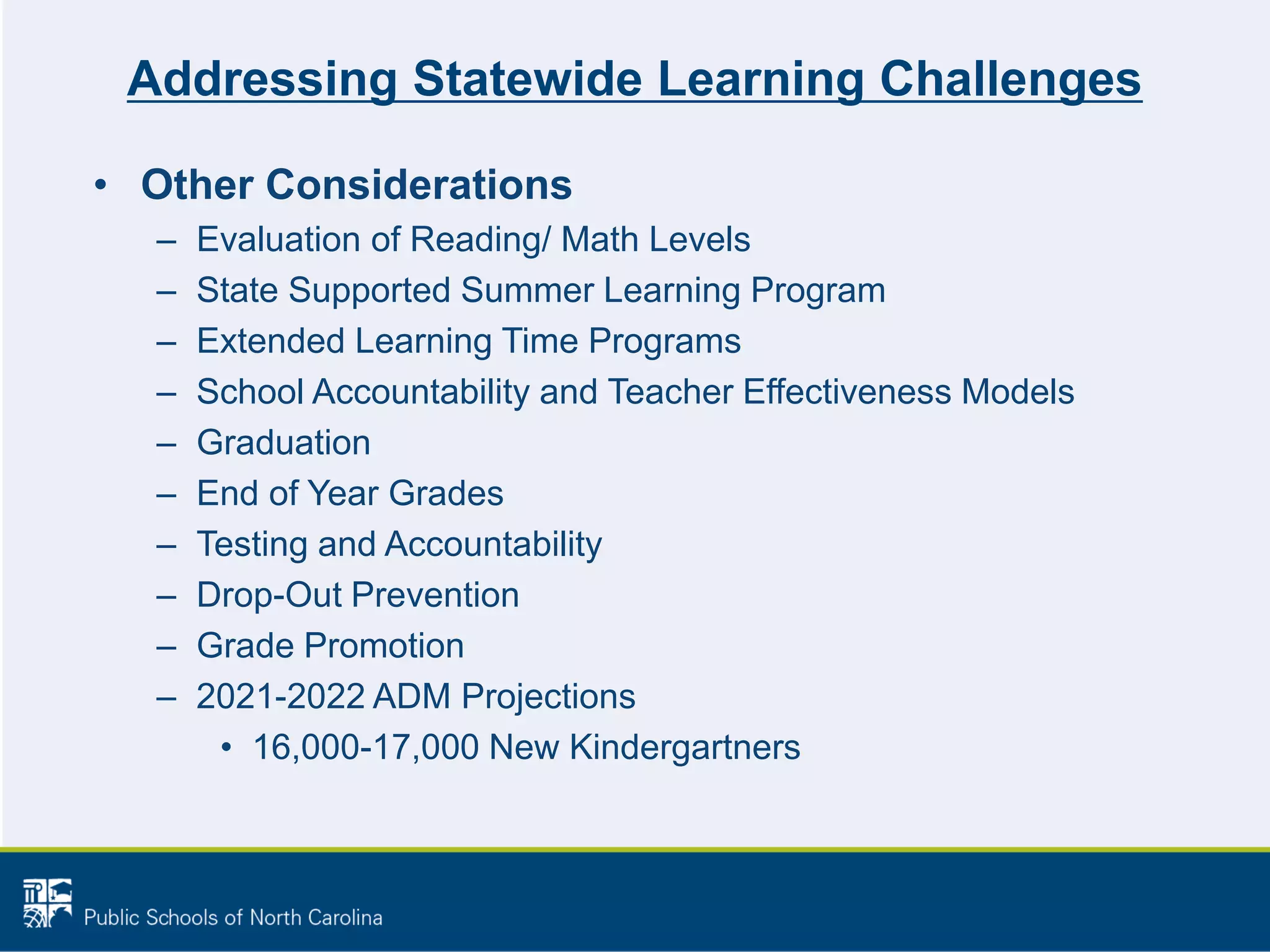 Addressing Statewide Learning Challenges

• Other Considerations
– Evaluation of Reading/ Math Levels
– State Supported Summer Learning Program
– Extended Learning Time Programs
– School Accountability and Teacher Effectiveness Models
– Graduation
– End of Year Grades
– Testing and Accountability
– Drop-Out Prevention
– Grade Promotion
– 2021-2022 ADM Projections
• 16,000-17,000 New Kindergartners

Public Schools of North Carolina